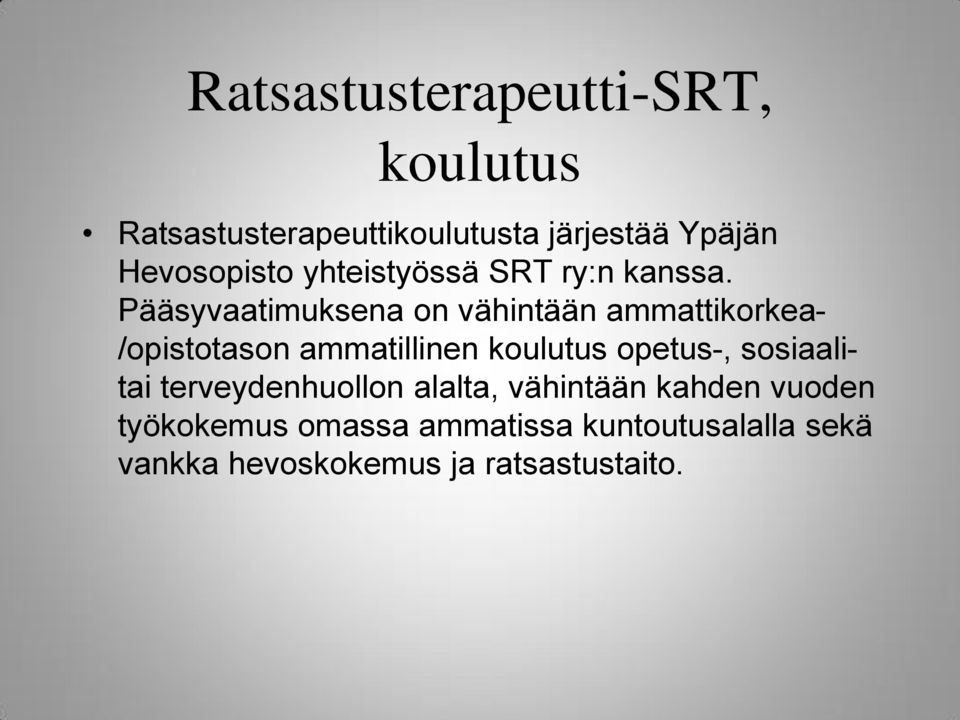 Ratsastusterapeutti-SRT, koulutus

• Ratsastusterapeuttikoulutusta järjestää Ypäjän Hevosopisto yhteistyössä SRT ry:n kanssa. Pääsyvaatimuksena on vähintään ammattikorkea-/opistotason ammatillinen koulutus opetus-, sosiaali- tai terveydenhuollon alalta, vähintään kahden vuoden työkokemus omassa ammatissa kuntoutusalalla sekä vankka hevoskokemus ja ratsastustaito.